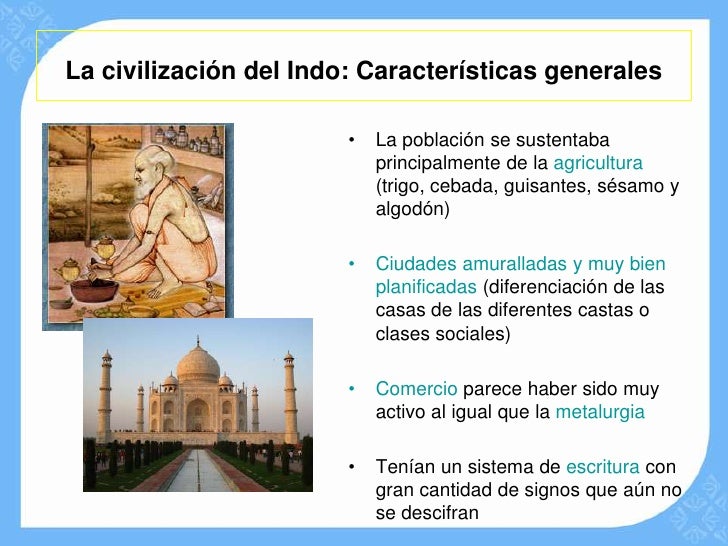 La civilización del Indo: Características generales

• La población se sustentaba principalmente de la agricultura (trigo, cebada, guisantes, sésamo y algodón)

• Ciudades amuralladas y muy bien planificadas (diferenciación de las casas de las diferentes castas o clases sociales)

• Comercio parece haber sido muy activo al igual que la metalurgia

• Tenían un sistema de escritura con gran cantidad de signos que aún no se descifran